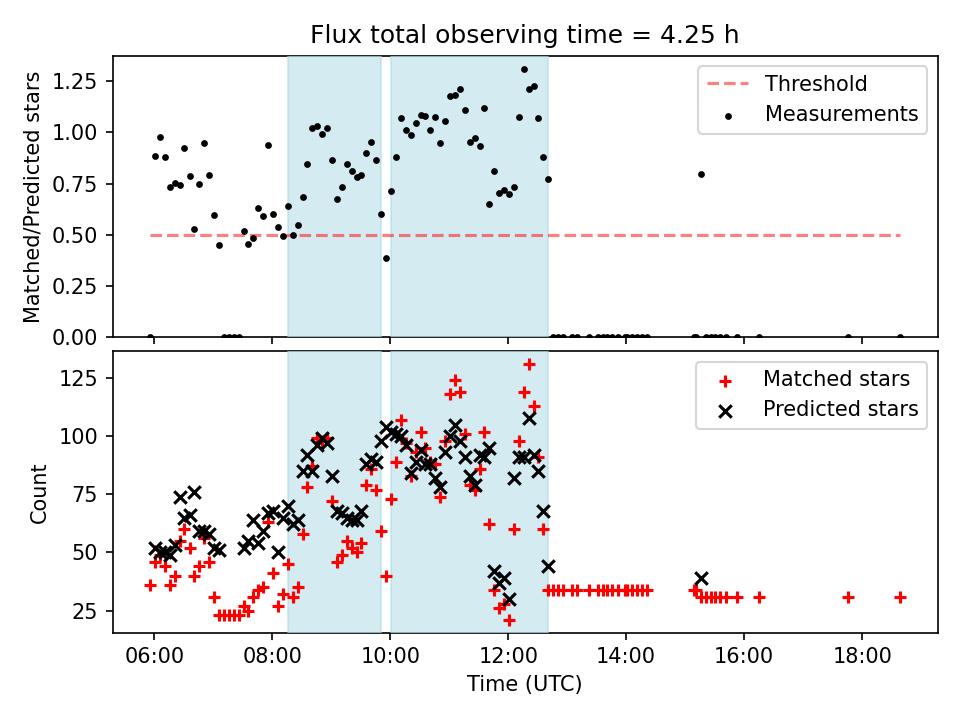 Flux total observing time = 4.25 h

Matched/Predicted stars

1.25
1.00
0.75
0.50
0.25
0.00

Threshold
Measurements

Count

125
100
75
50
25

Matched stars
Predicted stars

06:00 08:00 10:00 12:00 14:00 16:00 18:00

Time (UTC)